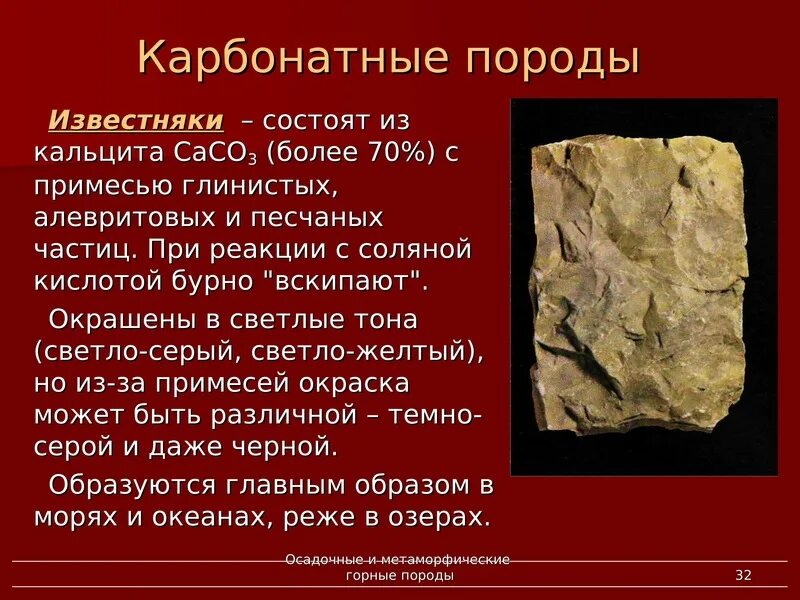 Карбонатные породы

Известняки – состоят из кальцита $CaCO_3$ (более 70%) с примесью глинистых, алевритовых и песчаных частиц. При реакции с соляной кислотой бурно "вскипают".

Окрашены в светлые тона (светло-серый, светло-желтый), но из-за примесей окраска может быть различной – темно-серой и даже черной.

Образуются главным образом в морях и океанах, реже в озерах.

Осадочные и метаморфические горные породы

32